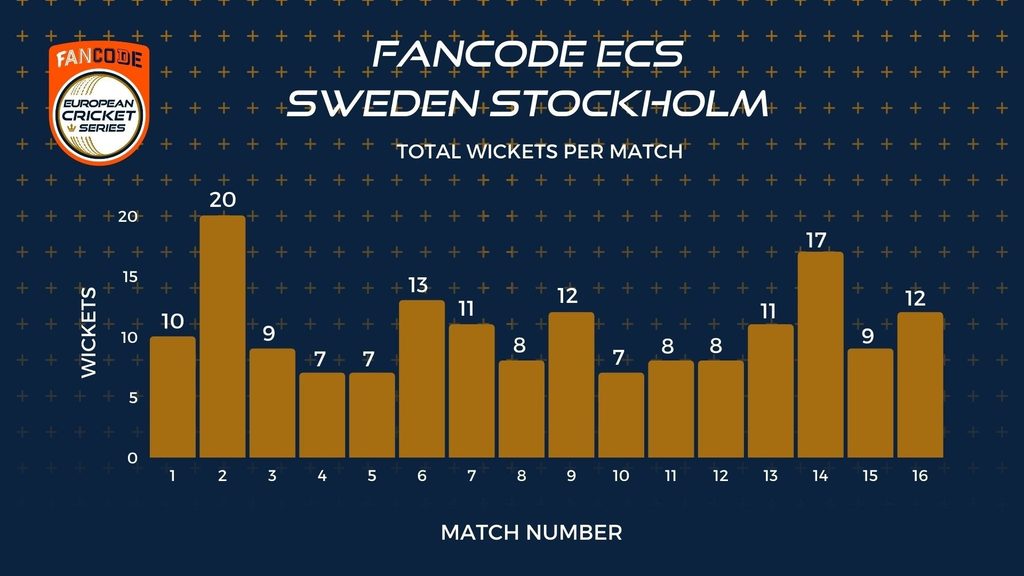 FANCODE
EUROPEAN CRICKET SERIES

FANCODE ECS
SWEDEN STOCKHOLM

TOTAL WICKETS PER MATCH

WICKETS

20
15
10
5
0

10 20 9 7 7 13 11 8 12 7 8 8 11 17 9 12

1 2 3 4 5 6 7 8 9 10 11 12 13 14 15 16

MATCH NUMBER